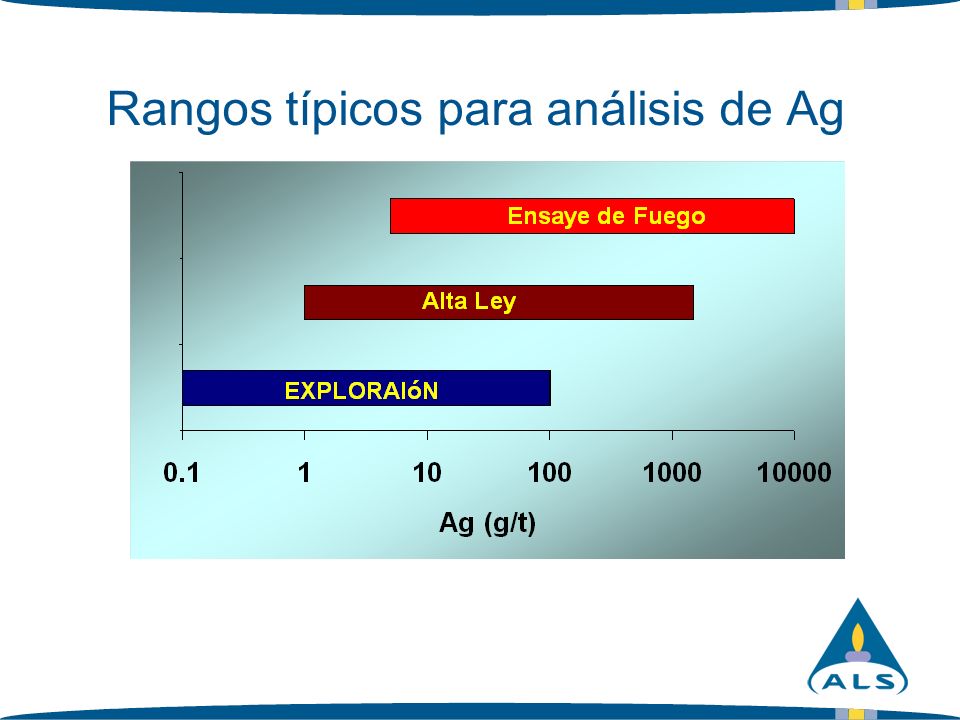 Rangos típicos para análisis de Ag

Ensaye de Fuego

Alta Ley

EXPLORAIóN

0.1
1
10
100
1000
10000

Ag (g/t)

ALS